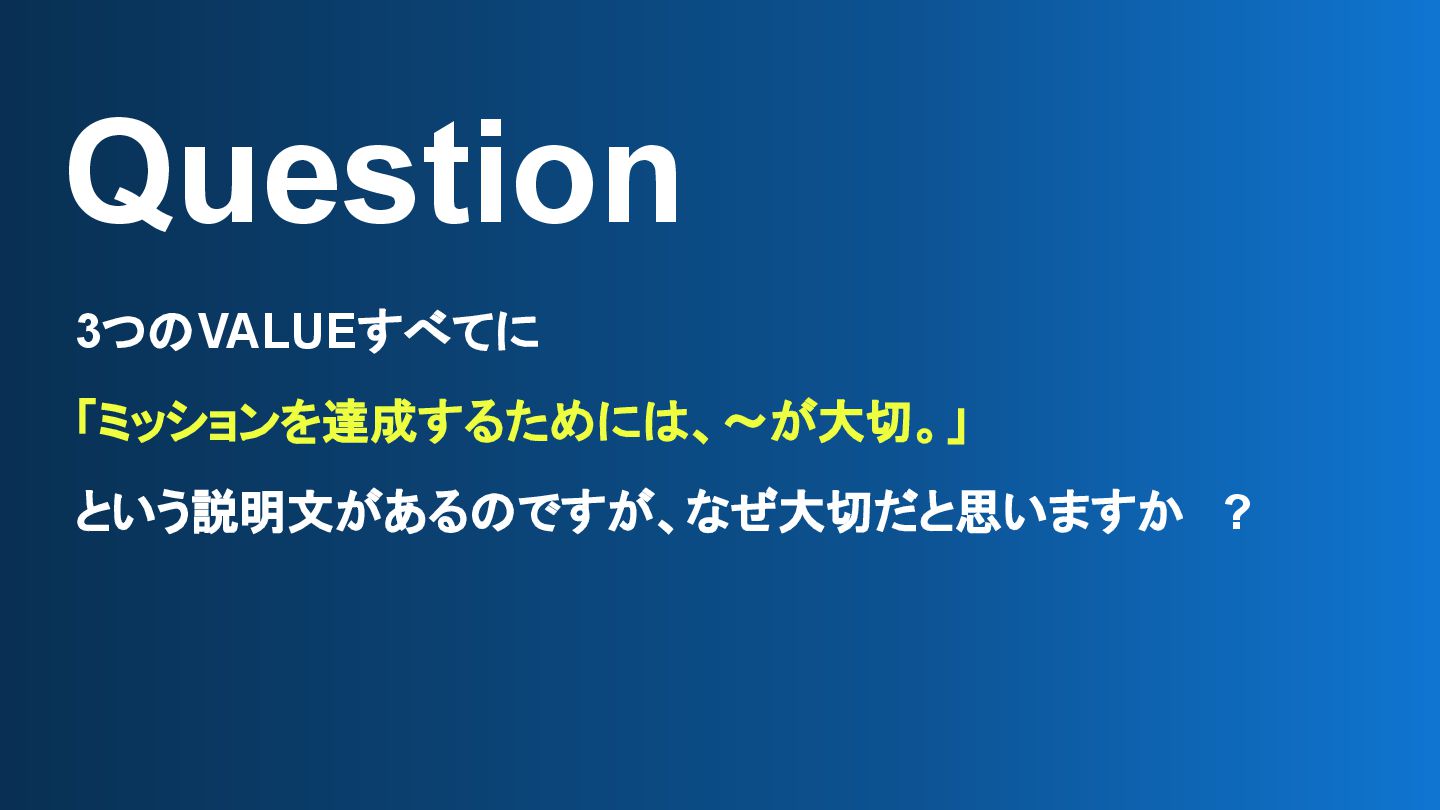 Question

3つのVALUEすべてに

「ミッションを達成するためには、～が大切。」

という説明文があるのですが、なぜ大切だと思いますか　？